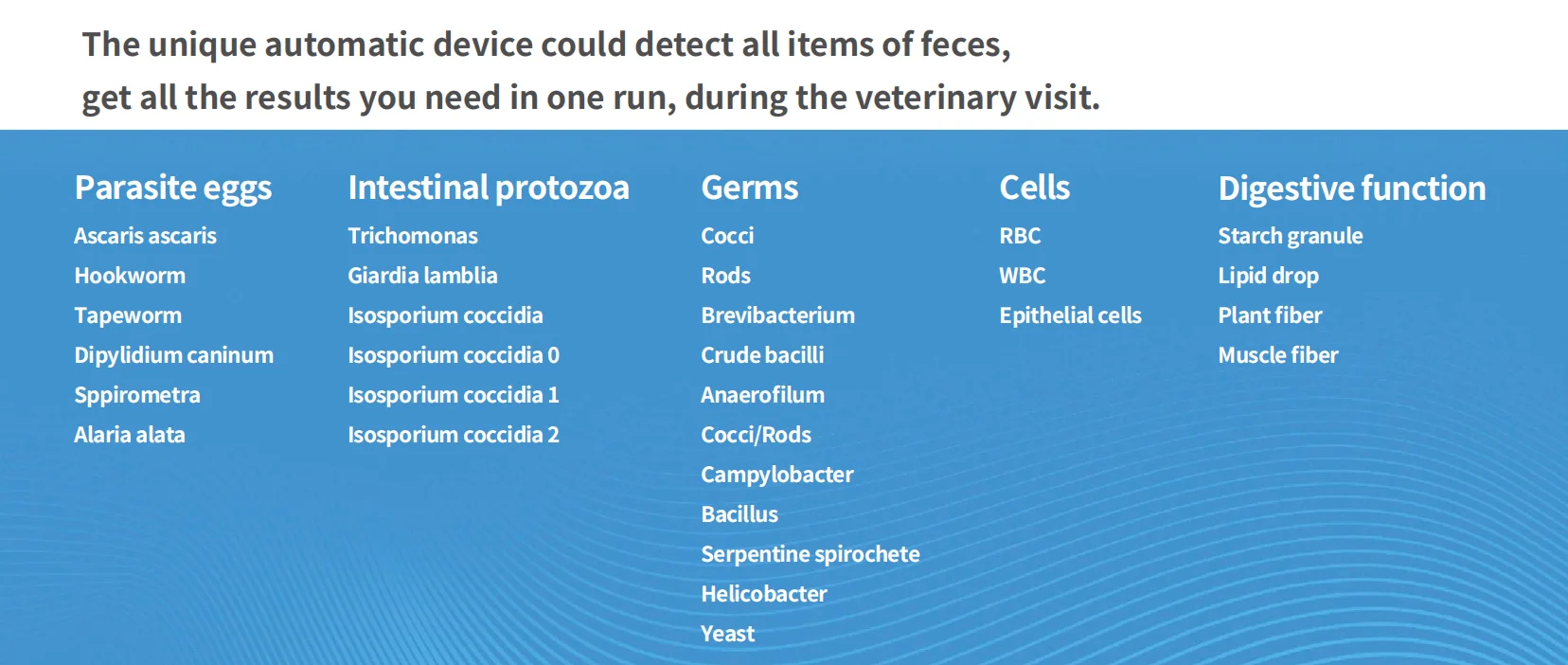 The unique automatic device could detect all items of feces,
get all the results you need in one run, during the veterinary visit.

Parasite eggs
Ascaris ascaris
Hookworm
Tapeworm
Dipylidium caninum
Sppirometra
Alaria alata

Intestinal protozoa
Trichomonas
Giardia lamblia
Isosporium coccidia
Isosporium coccidia 0
Isosporium coccidia 1
Isosporium coccidia 2

Germs
Cocci
Rods
Brevibacterium
Crude bacilli
Anaerofilum
Cocci/Rods
Campylobacter
Bacillus
Serpentine spirochete
Helicobacter
Yeast

Cells
RBC
WBC
Epithelial cells

Digestive function
Starch granule
Lipid drop
Plant fiber
Muscle fiber